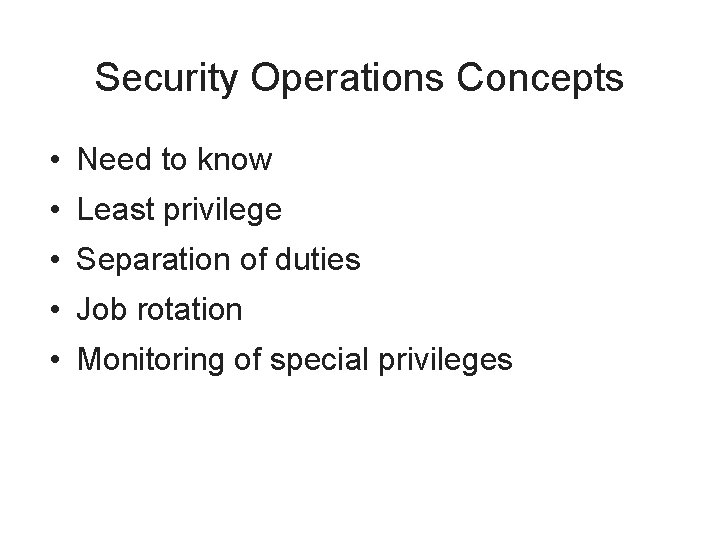 Security Operations Concepts

• Need to know
• Least privilege
• Separation of duties
• Job rotation
• Monitoring of special privileges